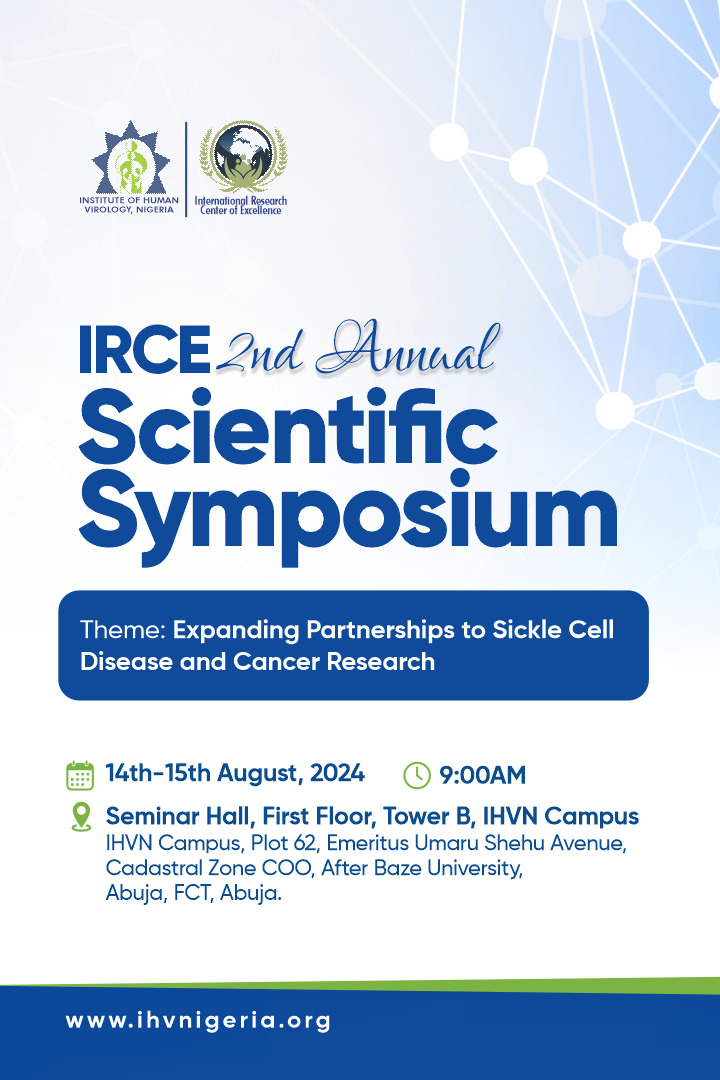 INSTITUTE OF HUMAN VIROLOGY, NIGERIA

International Research Center of Excellence

IRCE 2nd Annual Scientific Symposium

Theme: Expanding Partnerships to Sickle Cell Disease and Cancer Research

14th-15th August, 2024

9:00AM

Seminar Hall, First Floor, Tower B, IHVN Campus
IHVN Campus, Plot 62, Emeritus Umaru Shehu Avenue, Cadastral Zone COO, After Baze University, Abuja, FCT, Abuja.

www.ihvnigeria.org